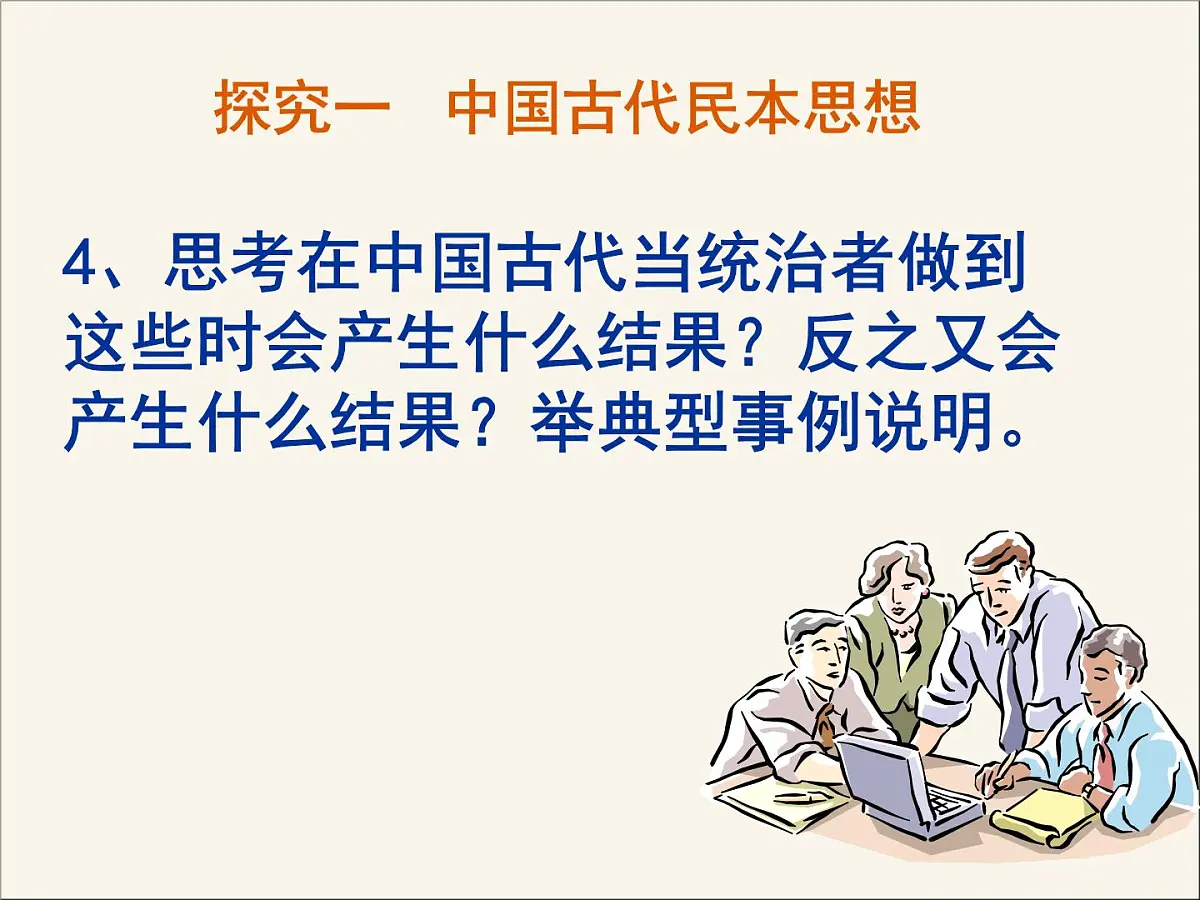 探究一　中国古代民本思想

4、思考在中国古代当统治者做到这些时会产生什么结果？反之又会产生什么结果？举典型事例说明。